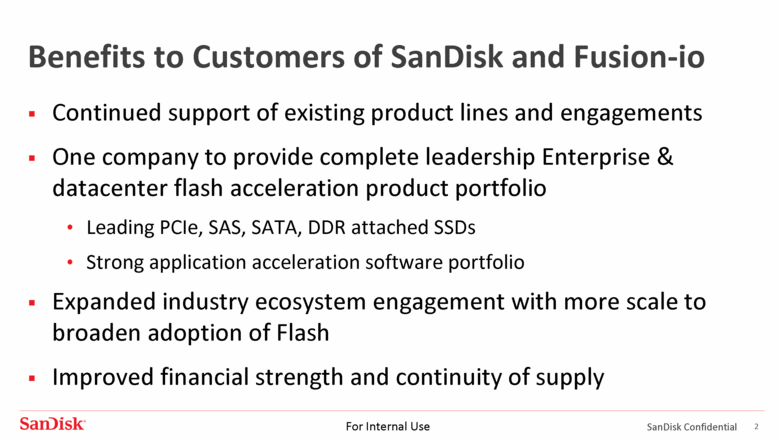 Benefits to Customers of SanDisk and Fusion-io

▪ Continued support of existing product lines and engagements

▪ One company to provide complete leadership Enterprise & datacenter flash acceleration product portfolio

• Leading PCIe, SAS, SATA, DDR attached SSDs

• Strong application acceleration software portfolio

▪ Expanded industry ecosystem engagement with more scale to broaden adoption of Flash

▪ Improved financial strength and continuity of supply

SanDisk

For Internal Use

SanDisk Confidential 2